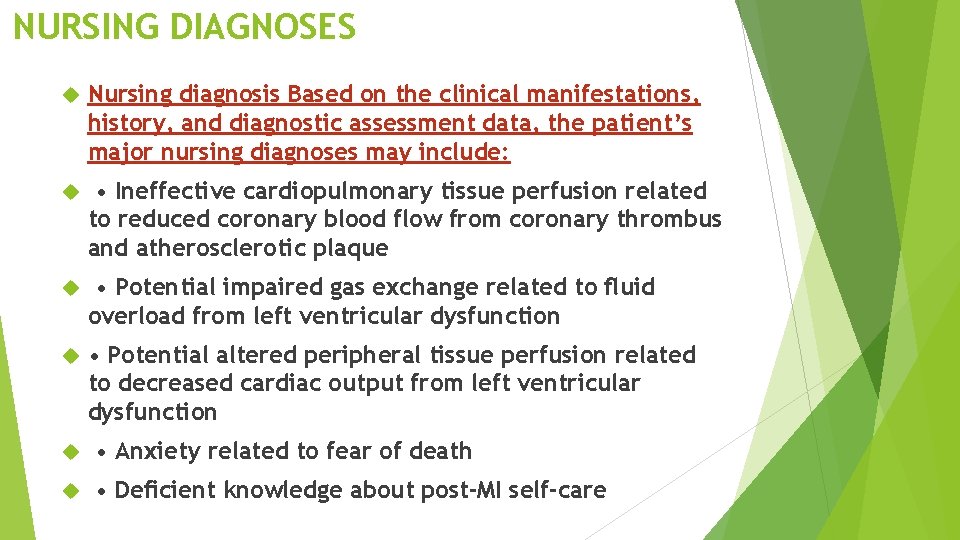 NURSING DIAGNOSES

Nursing diagnosis Based on the clinical manifestations, history, and diagnostic assessment data, the patient's major nursing diagnoses may include:

• Ineffective cardiopulmonary tissue perfusion related to reduced coronary blood flow from coronary thrombus and atherosclerotic plaque

• Potential impaired gas exchange related to fluid overload from left ventricular dysfunction

• Potential altered peripheral tissue perfusion related to decreased cardiac output from left ventricular dysfunction

• Anxiety related to fear of death

• Deficient knowledge about post-MI self-care